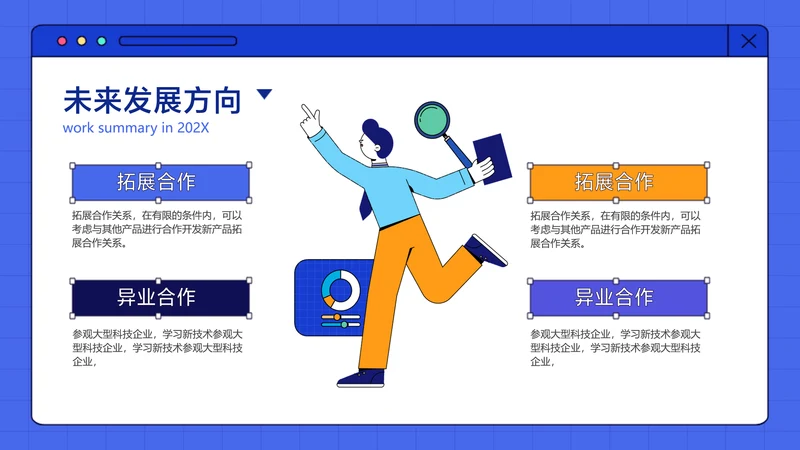 未来发展方向
work summary in 202X

拓展合作

拓展合作关系，在有限的条件内，可以考虑与其他产品进行合作开发新产品拓展合作关系。

异业合作

参观大型科技企业，学习新技术参观大型科技企业，学习新技术参观大型科技企业，

拓展合作

拓展合作关系，在有限的条件内，可以考虑与其他产品进行合作开发新产品拓展合作关系。

异业合作

参观大型科技企业，学习新技术参观大型科技企业，学习新技术参观大型科技企业，